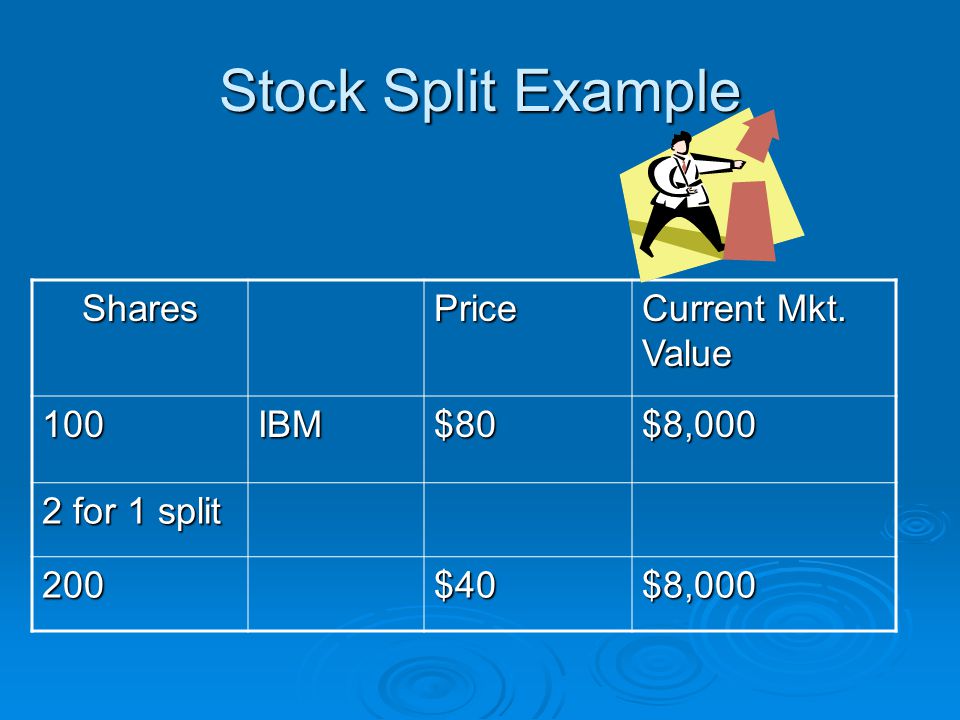 Stock Split Example

| Shares | | Price | Current Mkt. Value |
|---|---|---|---|
| 100 | IBM | \$80 | \$8,000 |
| 2 for 1 split | | | |
| 200 | | \$40 | \$8,000 |